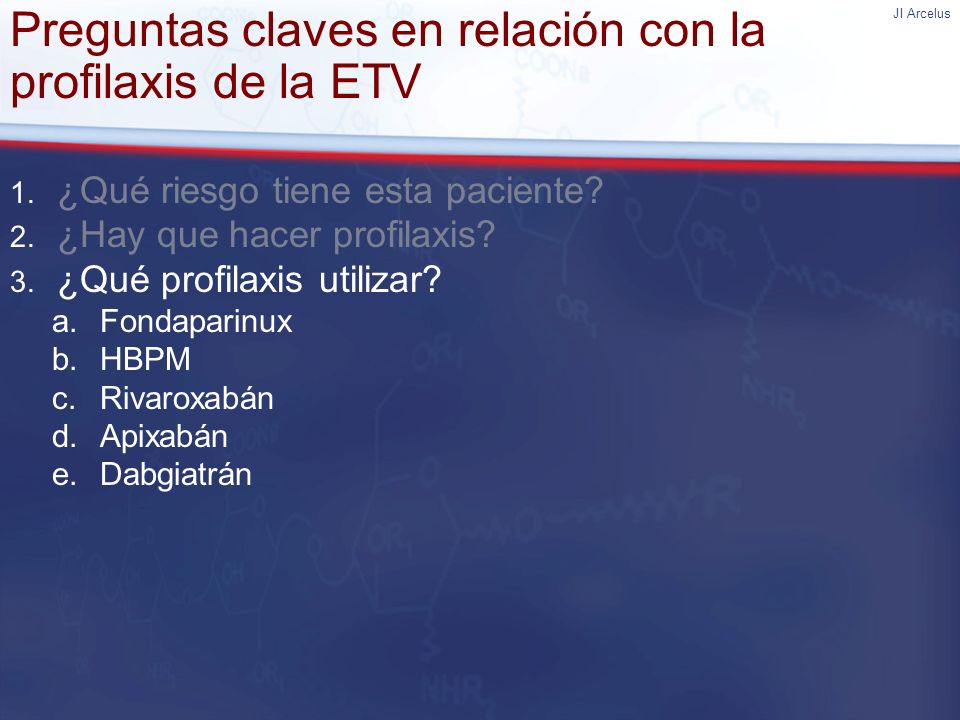 JI Arcelus

Preguntas claves en relación con la profilaxis de la ETV

1. ¿Qué riesgo tiene esta paciente?
2. ¿Hay que hacer profilaxis?
3. ¿Qué profilaxis utilizar?
a. Fondaparinux
b. HBPM
c. Rivaroxabán
d. Apixabán
e. Dabgiatrán